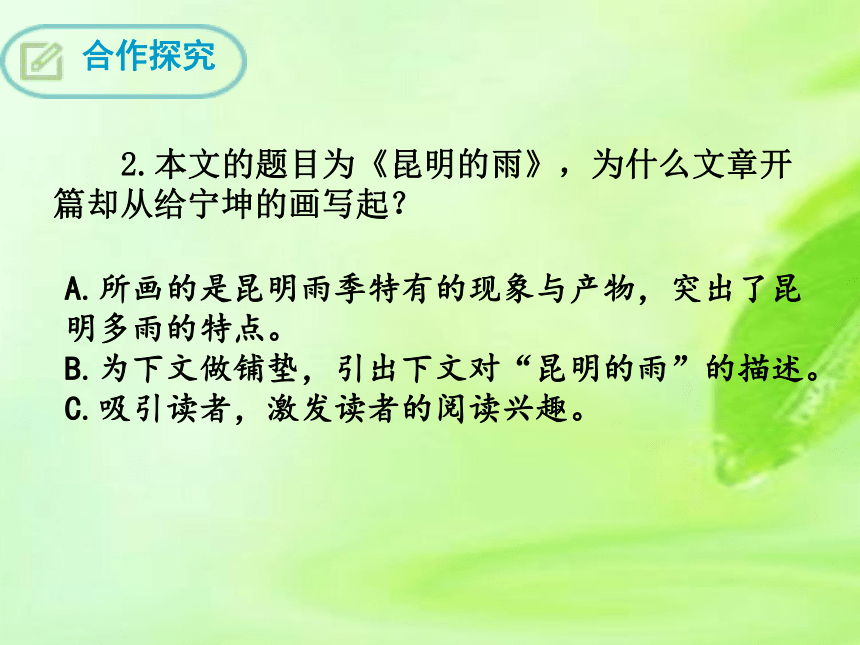 合作探究

2.本文的题目为《昆明的雨》，为什么文章开篇却从给宁坤的画写起？

A.所画的是昆明雨季特有的现象与产物，突出了昆明多雨的特点。
B.为下文做铺垫，引出下文对“昆明的雨”的描述。
C.吸引读者，激发读者的阅读兴趣。